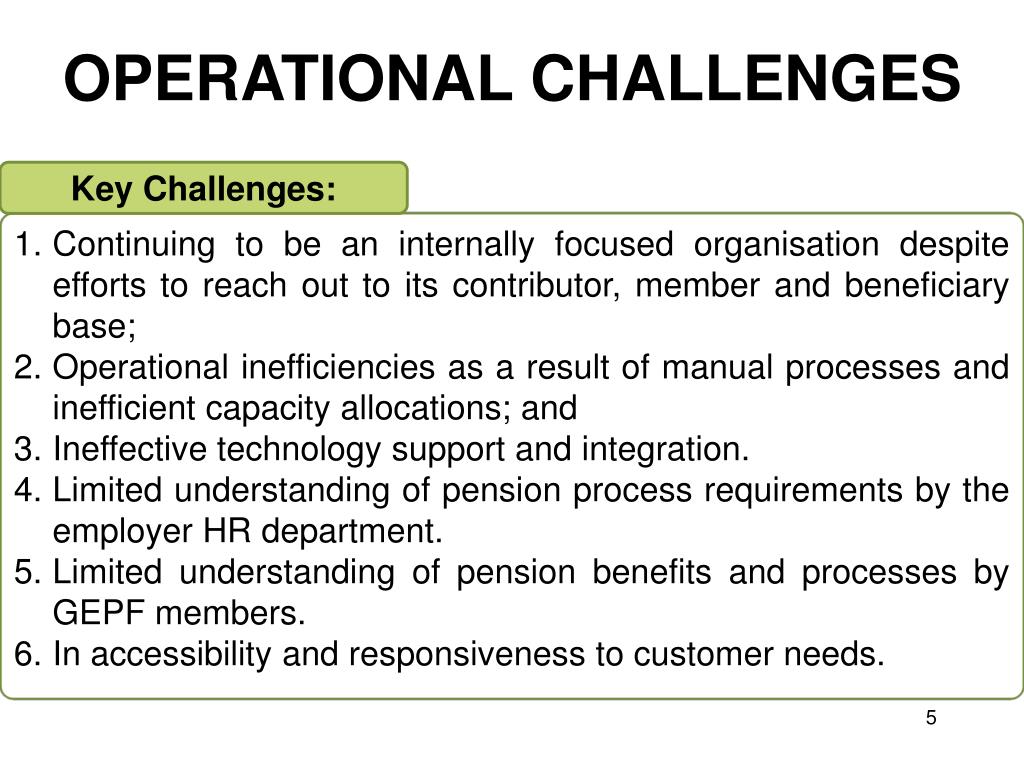 OPERATIONAL CHALLENGES

Key Challenges:

1. Continuing to be an internally focused organisation despite efforts to reach out to its contributor, member and beneficiary base;
2. Operational inefficiencies as a result of manual processes and inefficient capacity allocations; and
3. Ineffective technology support and integration.
4. Limited understanding of pension process requirements by the employer HR department.
5. Limited understanding of pension benefits and processes by GEPF members.
6. In accessibility and responsiveness to customer needs.

5